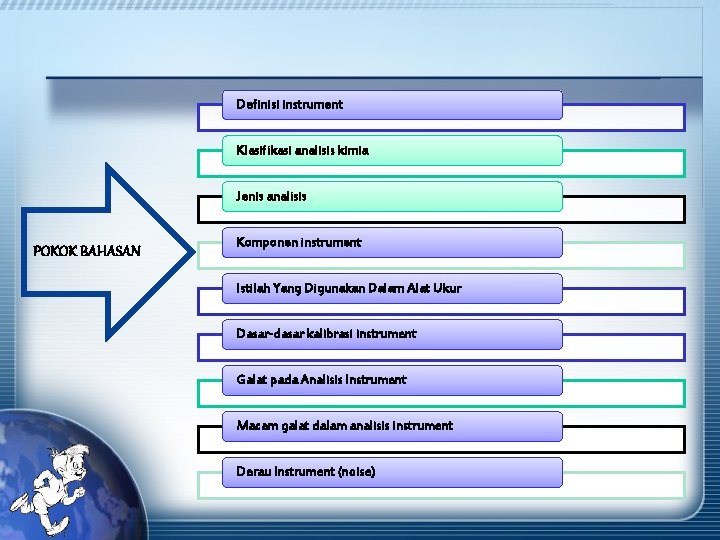 POKOK BAHASAN

Definisi instrument

Klasifikasi analisis kimia

Jenis analisis

Komponen instrument

Istilah Yang Digunakan Dalam Alat Ukur

Dasar-dasar kalibrasi instrument

Galat pada Analisis Instrument

Macam galat dalam analisis instrument

Derau instrument (noise)